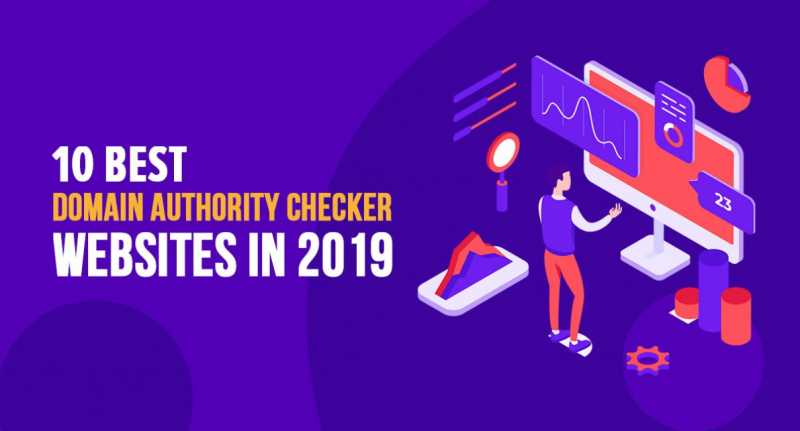 10 BEST
DOMAIN AUTHORITY CHECKER
WEBSITES IN 2019

23